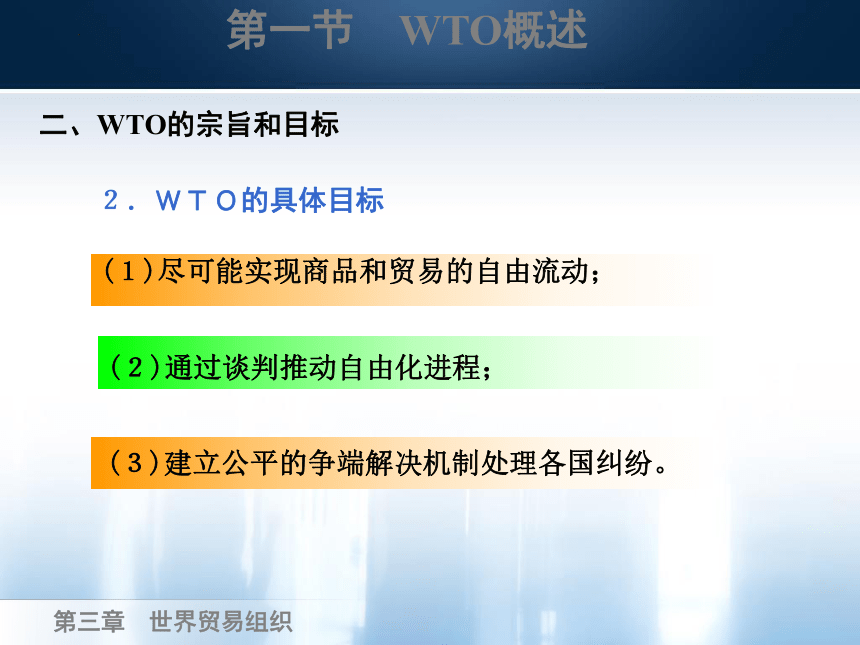 第一节　WTO概述

二、WTO的宗旨和目标

２．ＷＴＯ的具体目标

（1）尽可能实现商品和贸易的自由流动；

（2）通过谈判推动自由化进程；

（3）建立公平的争端解决机制处理各国纠纷。

第三章　世界贸易组织